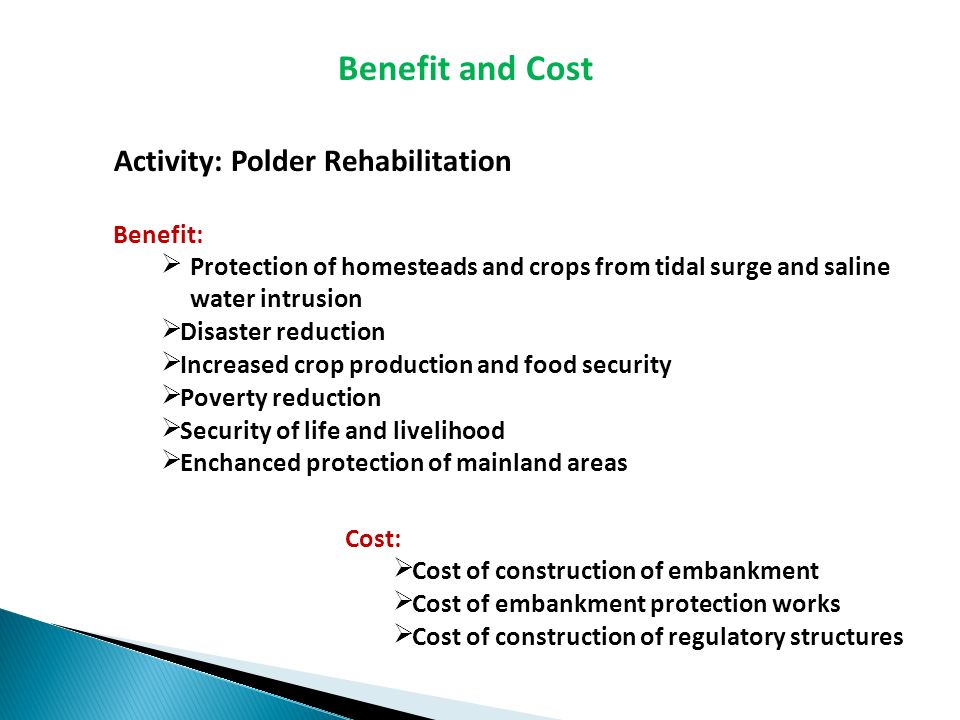 Benefit and Cost

Activity: Polder Rehabilitation

Benefit:
➢ Protection of homesteads and crops from tidal surge and saline water intrusion
➢Disaster reduction
➢Increased crop production and food security
➢Poverty reduction
➢Security of life and livelihood
➢Enchanced protection of mainland areas

Cost:
➢Cost of construction of embankment
➢Cost of embankment protection works
➢Cost of construction of regulatory structures